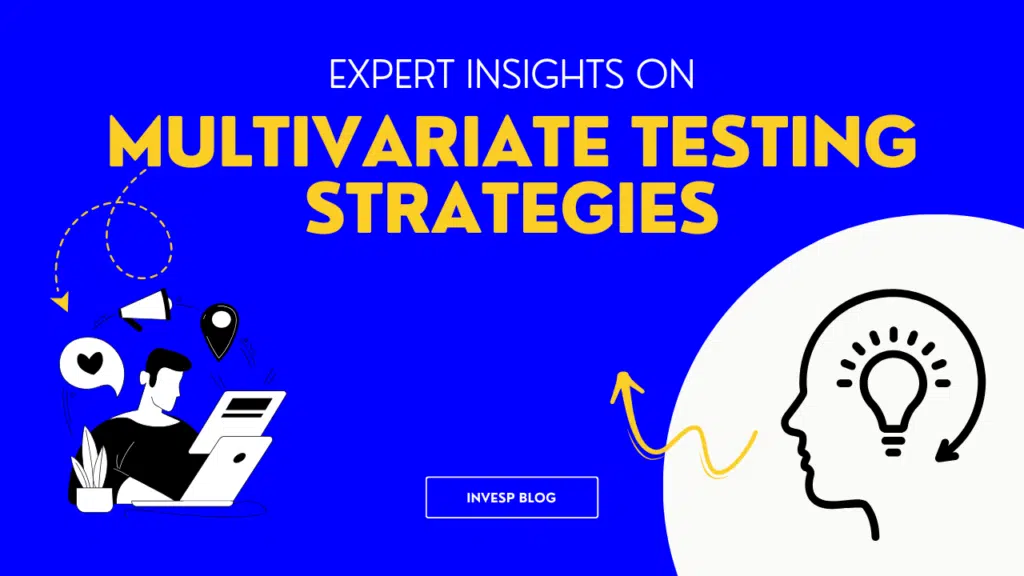 EXPERT INSIGHTS ON
MULTIVARIATE TESTING STRATEGIES

INVESP BLOG